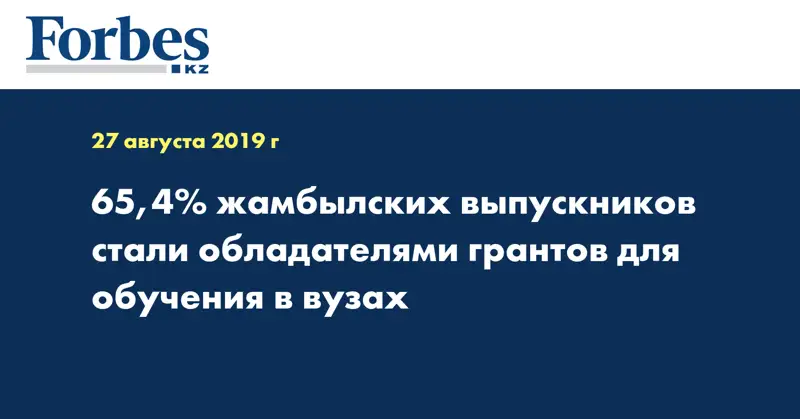 Forbes
KZ

27 августа 2019 г

65,4% жамбылских выпускников стали обладателями грантов для обучения в вузах